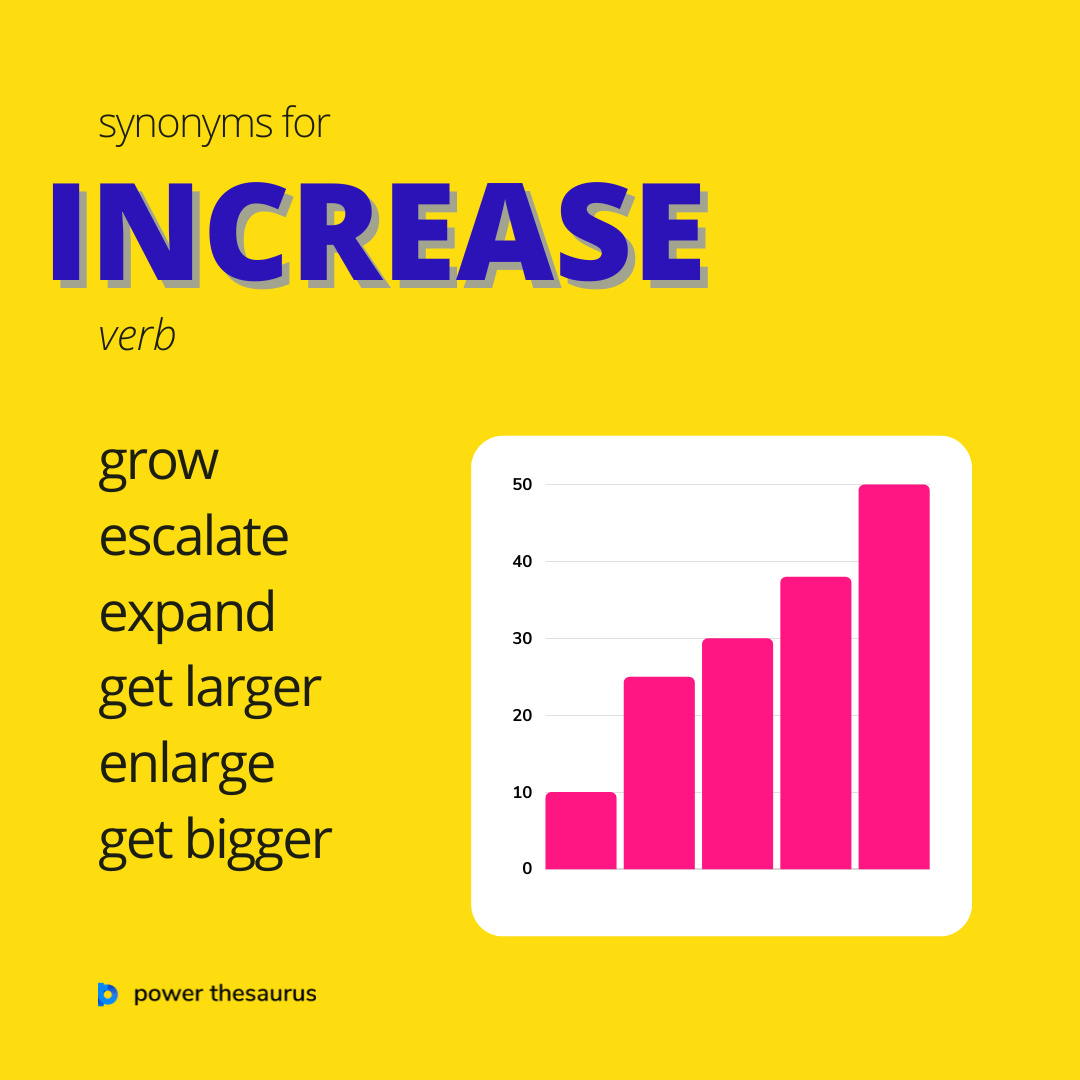 synonyms for
INCREASE
verb

grow
escalate
expand
get larger
enlarge
get bigger

50
40
30
20
10
0

power thesaurus